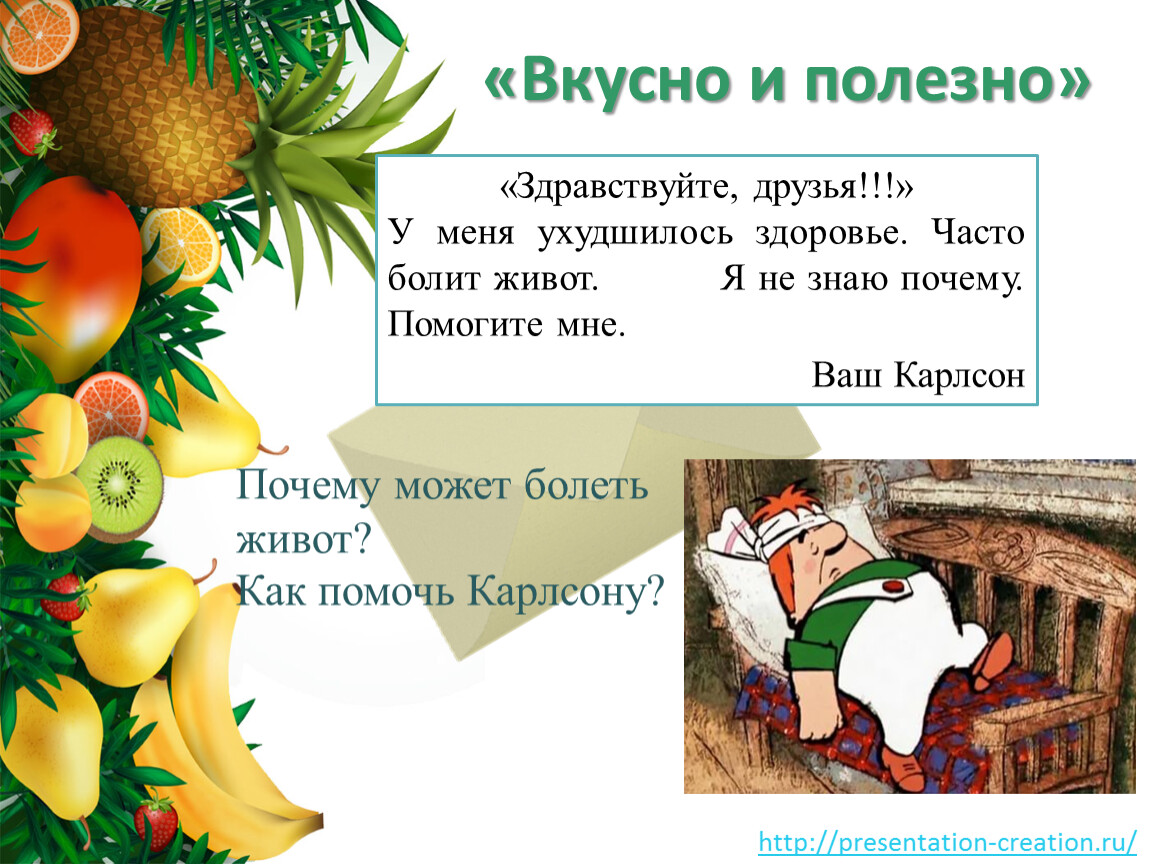 «Вкусно и полезно»

«Здравствуйте, друзья!!!»
У меня ухудшилось здоровье. Часто болит живот. Я не знаю почему. Помогите мне.
Ваш Карлсон

Почему может болеть живот?
Как помочь Карлсону?

http://presentation-creation.ru/